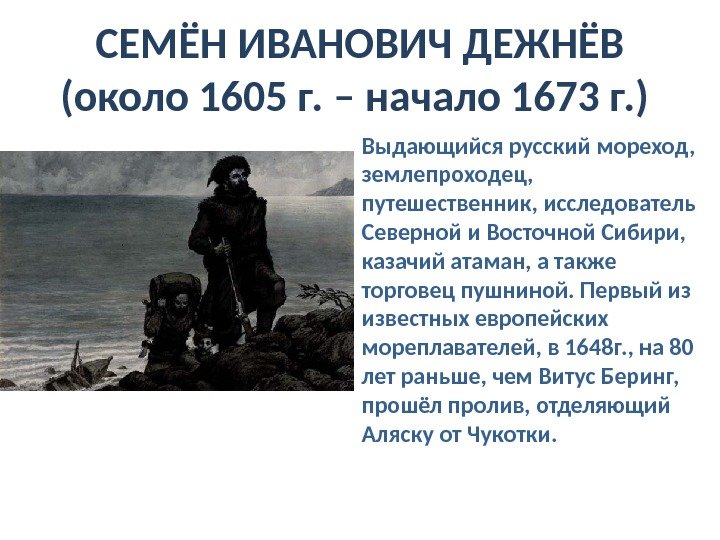 СЕМЁН ИВАНОВИЧ ДЕЖНЁВ
(около 1605 г. – начало 1673 г.)

Выдающийся русский мореход, землепроходец, путешественник, исследователь Северной и Восточной Сибири, казачий атаман, а также торговец пушниной. Первый из известных европейских мореплавателей, в 1648г., на 80 лет раньше, чем Витус Беринг, прошёл пролив, отделяющий Аляску от Чукотки.